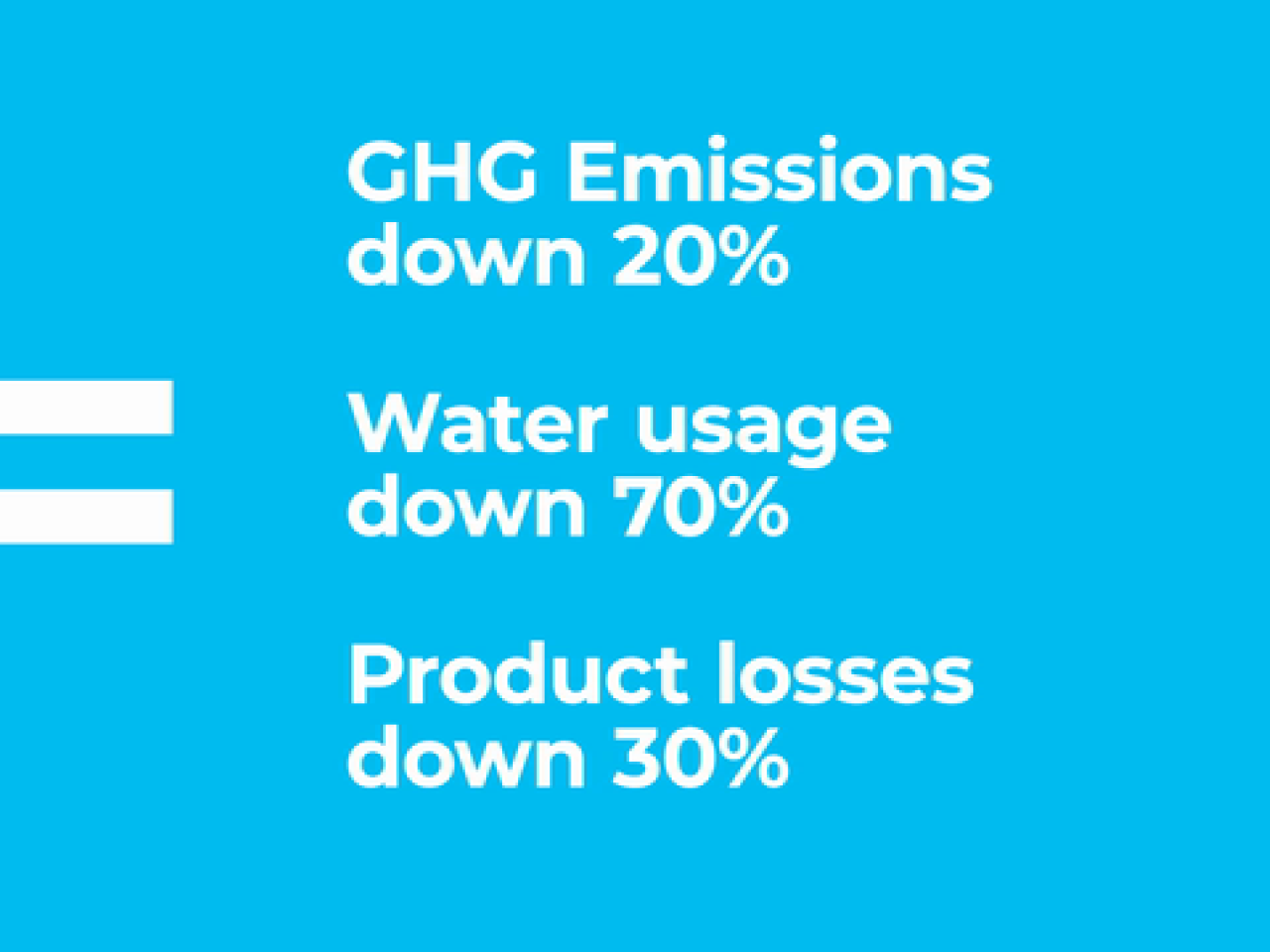 =

GHG Emissions down 20%

Water usage down 70%

Product losses down 30%